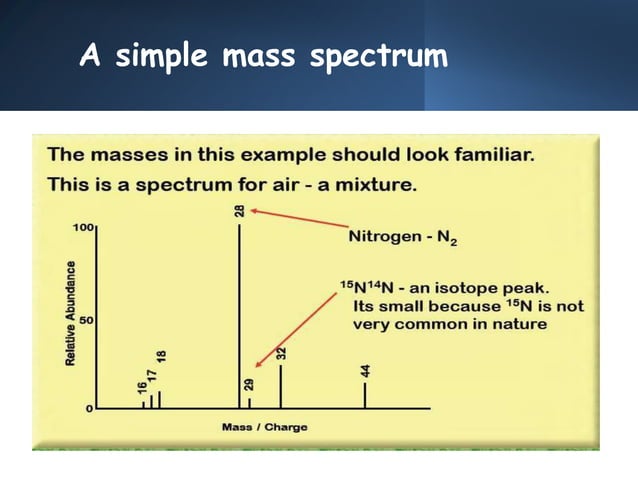 A simple mass spectrum

The masses in this example should look familiar.

This is a spectrum for air - a mixture.

100

50

0

Relative Abundance

16 17 18

28

29

32

44

Mass / Charge

Nitrogen - $N_2$

$^{15}N^{14}N$ - an isotope peak. Its small because $^{15}N$ is not very common in nature